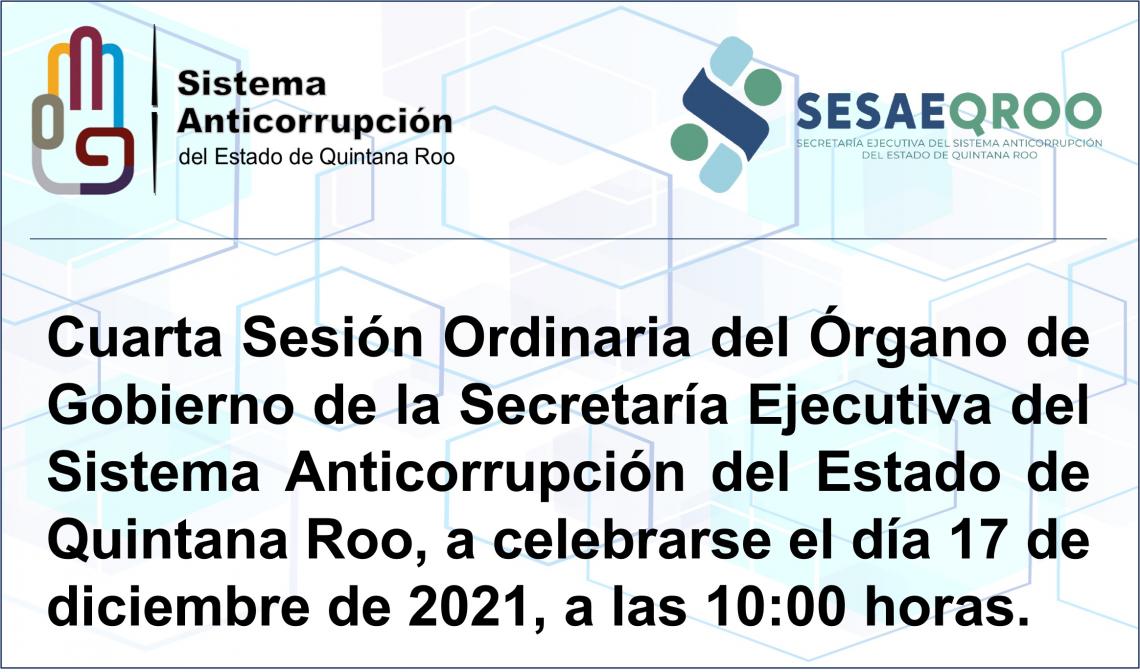 Sistema Anticorrupción
del Estado de Quintana Roo

SESAEQROO
SECRETARÍA EJECUTIVA DEL SISTEMA ANTICORRUPCIÓN DEL ESTADO DE QUINTANA ROO

Cuarta Sesión Ordinaria del Órgano de Gobierno de la Secretaría Ejecutiva del Sistema Anticorrupción del Estado de Quintana Roo, a celebrarse el día 17 de diciembre de 2021, a las 10:00 horas.